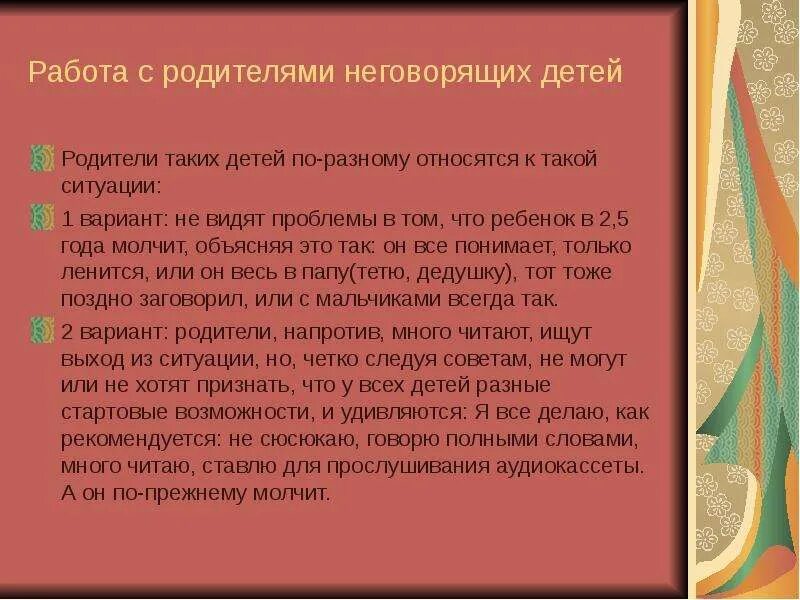 Работа с родителями неговорящих детей

Родители таких детей по-разному относятся к такой ситуации:

1 вариант: не видят проблемы в том, что ребенок в 2,5 года молчит, объясняя это так: он все понимает, только ленится, или он весь в папу(тетю, дедушку), тот тоже поздно заговорил, или с мальчиками всегда так.

2 вариант: родители, напротив, много читают, ищут выход из ситуации, но, четко следуя советам, не могут или не хотят признать, что у всех детей разные стартовые возможности, и удивляются: Я все делаю, как рекомендуется: не сюсюкаю, говорю полными словами, много читаю, ставлю для прослушивания аудиокассеты. А он по-прежнему молчит.